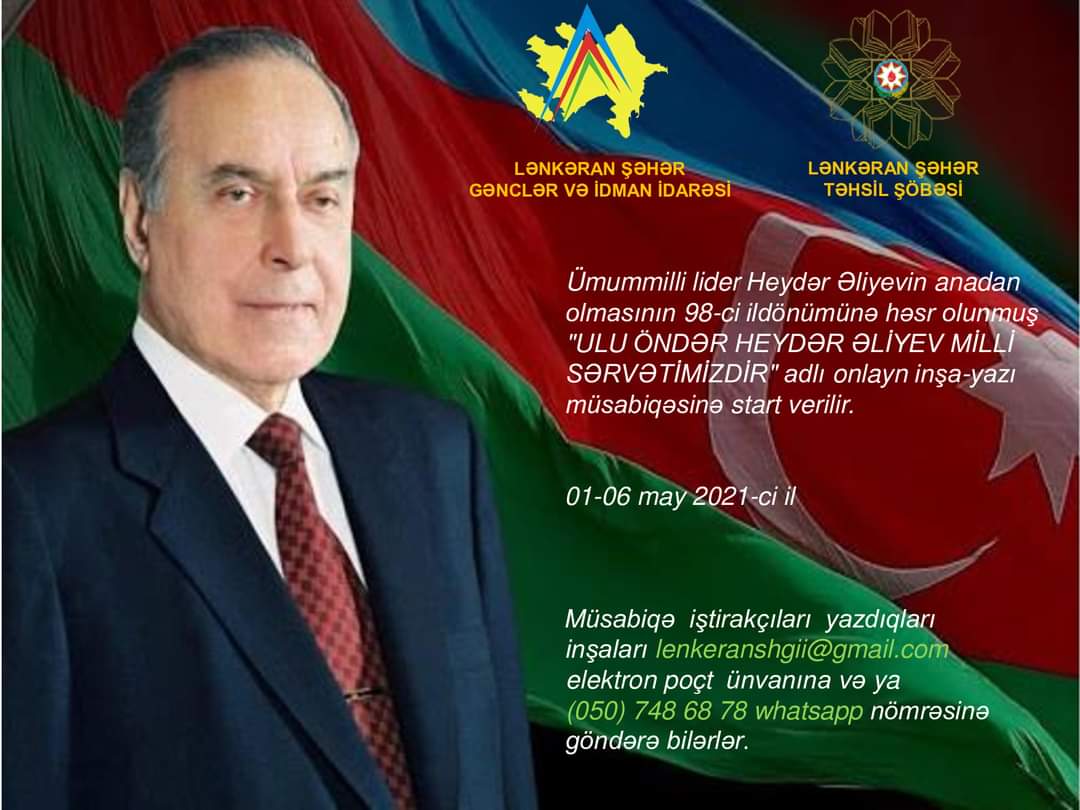 LƏNKƏRAN ŞƏHƏR GƏNCLƏR VƏ İDMAN İDARƏSİ

LƏNKƏRAN ŞƏHƏR TƏHSİL ŞÖBƏSİ

Ümummilli lider Heydər Əliyevin anadan olmasının 98-ci ildönümünə həsr olunmuş "ULU ÖNDƏR HEYDƏR ƏLİYEV MİLLİ SƏRVƏTİMİZDİR" adlı onlayn inşa-yazı müsabiqəsinə start verilir.

01-06 may 2021-ci il

Müsabiqə iştirakçıları yazdıqları inşaları lenkeranshgii@gmail.com elektron poçt ünvanına və ya (050) 748 68 78 whatsapp nömrəsinə göndərə bilərlər.